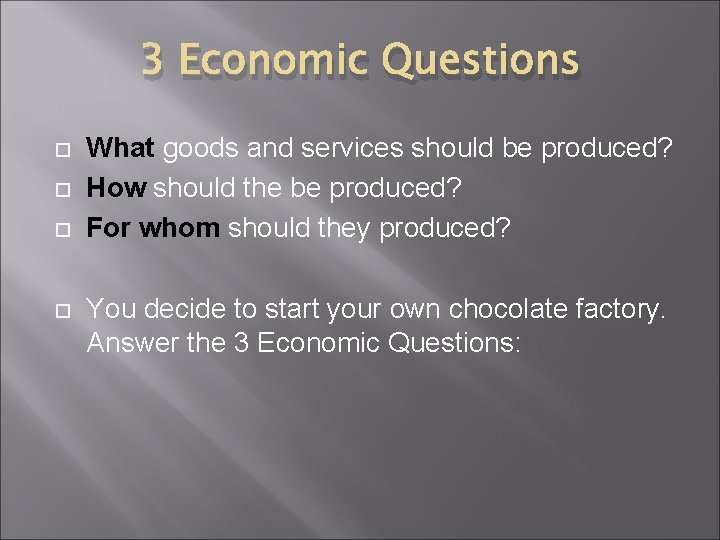 3 Economic Questions

What goods and services should be produced?
How should the be produced?
For whom should they produced?

You decide to start your own chocolate factory. Answer the 3 Economic Questions: